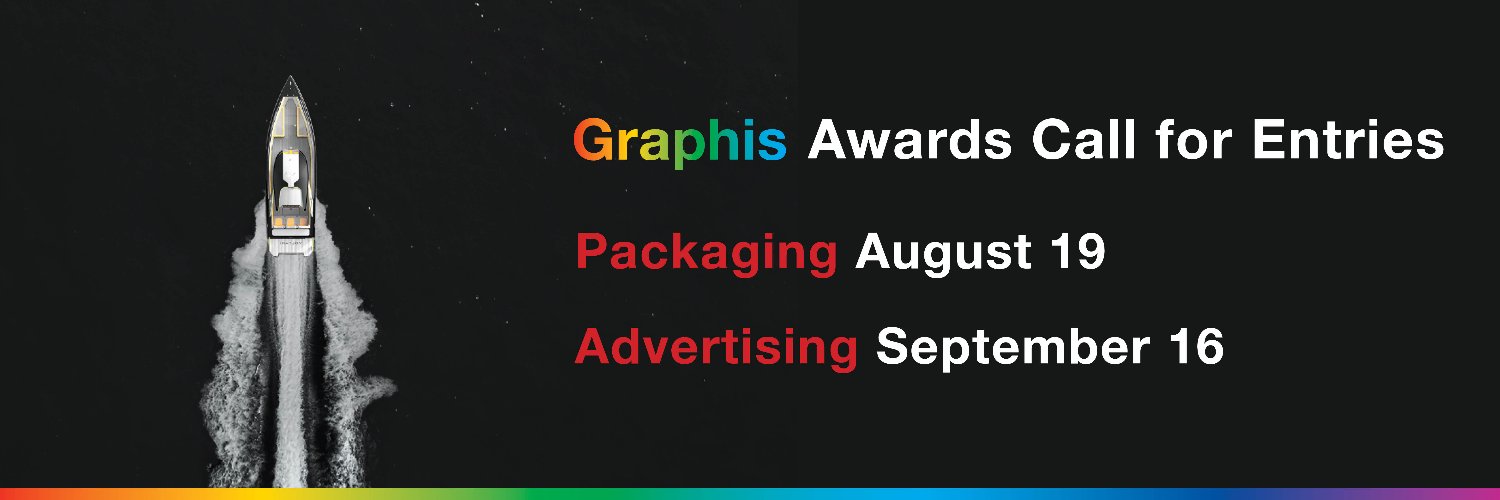 Graphis Awards Call for Entries

Packaging August 19

Advertising September 16